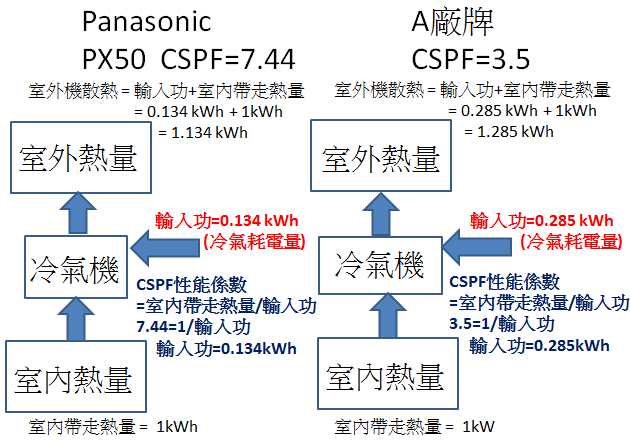 Panasonic
PX50 CSPF=7.44

室外機散熱 = 輸入功+室內帶走熱量
= 0.134 kWh + 1kWh
= 1.134 kWh

室外熱量

輸入功=0.134 kWh
(冷氣耗電量)

冷氣機

CSPF性能係數
=室內帶走熱量/輸入功
7.44=1/輸入功
輸入功=0.134kWh

室內熱量

室內帶走熱量 = 1kWh

A廠牌
CSPF=3.5

室外機散熱 = 輸入功+室內帶走熱量
= 0.285 kWh + 1kWh
= 1.285 kWh

室外熱量

輸入功=0.285 kWh
(冷氣耗電量)

冷氣機

CSPF性能係數
=室內帶走熱量/輸入功
3.5=1/輸入功
輸入功=0.285kWh

室內熱量

室內帶走熱量 = 1kW